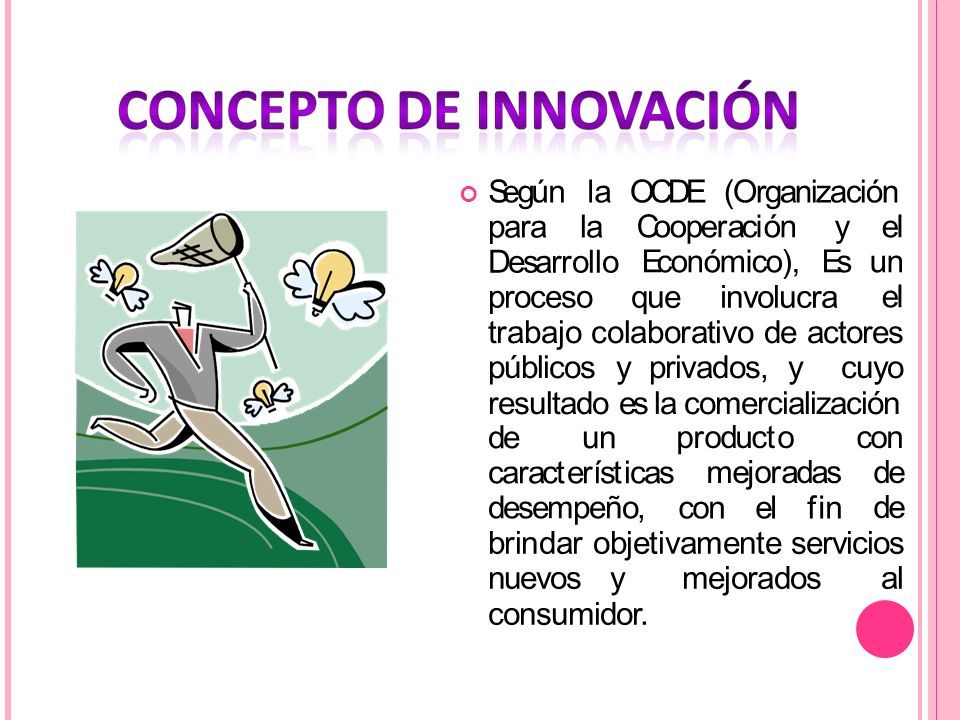 CONCEPTO DE INNOVACIÓN

Según la OCDE (Organización para la Cooperación y el Desarrollo Económico), Es un proceso que involucra el trabajo colaborativo de actores públicos y privados, y cuyo resultado es la comercialización de un producto con características mejoradas de desempeño, con el fin de brindar objetivamente servicios nuevos y mejorados al consumidor.